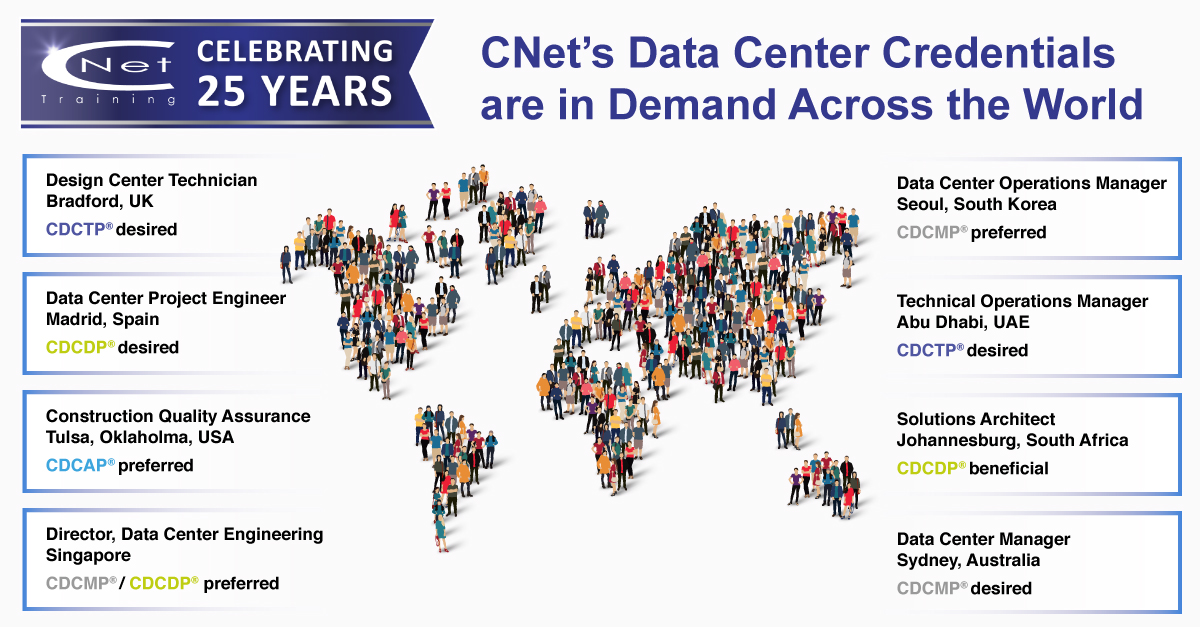 CNet Training

CELEBRATING 25 YEARS

CNet's Data Center Credentials are in Demand Across the World

Design Center Technician
Bradford, UK
CDCTP® desired

Data Center Project Engineer
Madrid, Spain
CDCDP® desired

Construction Quality Assurance
Tulsa, Oklaholma, USA
CDCAP® preferred

Director, Data Center Engineering
Singapore
CDCMP® / CDCDP® preferred

Data Center Operations Manager
Seoul, South Korea
CDCMP® preferred

Technical Operations Manager
Abu Dhabi, UAE
CDCTP® desired

Solutions Architect
Johannesburg, South Africa
CDCDP® beneficial

Data Center Manager
Sydney, Australia
CDCMP® desired